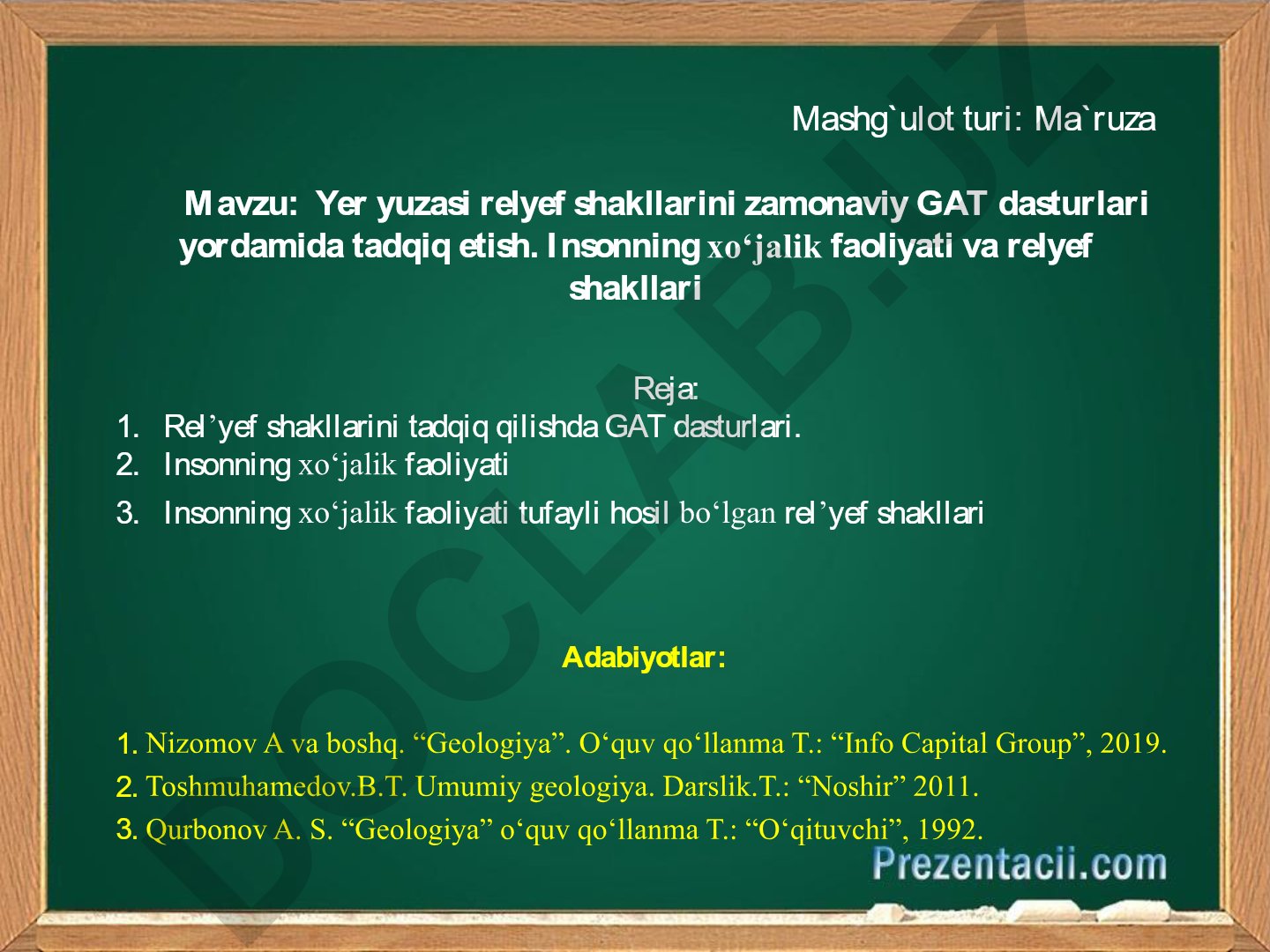 Mashg`ulot turi: Ma`ruza

Mavzu: Yer yuzasi relyef shakllarini zamonaviy GAT dasturlari yordamida tadqiq etish. Insonning xo‘jalik faoliyati va relyef shakllari

Reja:
1. Rel’yef shakllarini tadqiq qilishda GAT dasturlari.
2. Insonning xo‘jalik faoliyati
3. Insonning xo‘jalik faoliyati tufayli hosil bo‘lgan rel’yef shakllari

Adabiyotlar:

1. Nizomov A va boshq. “Geologiya”. O‘quv qo‘llanma T.: “Info Capital Group”, 2019.
2. Toshmuhamedov.B.T. Umumiy geologiya. Darslik.T.: “Noshir” 2011.
3. Qurbonov A. S. “Geologiya” o‘quv qo‘llanma T.: “O‘qituvchi”, 1992.

Prezentacii.com

DOCLAB.UZ